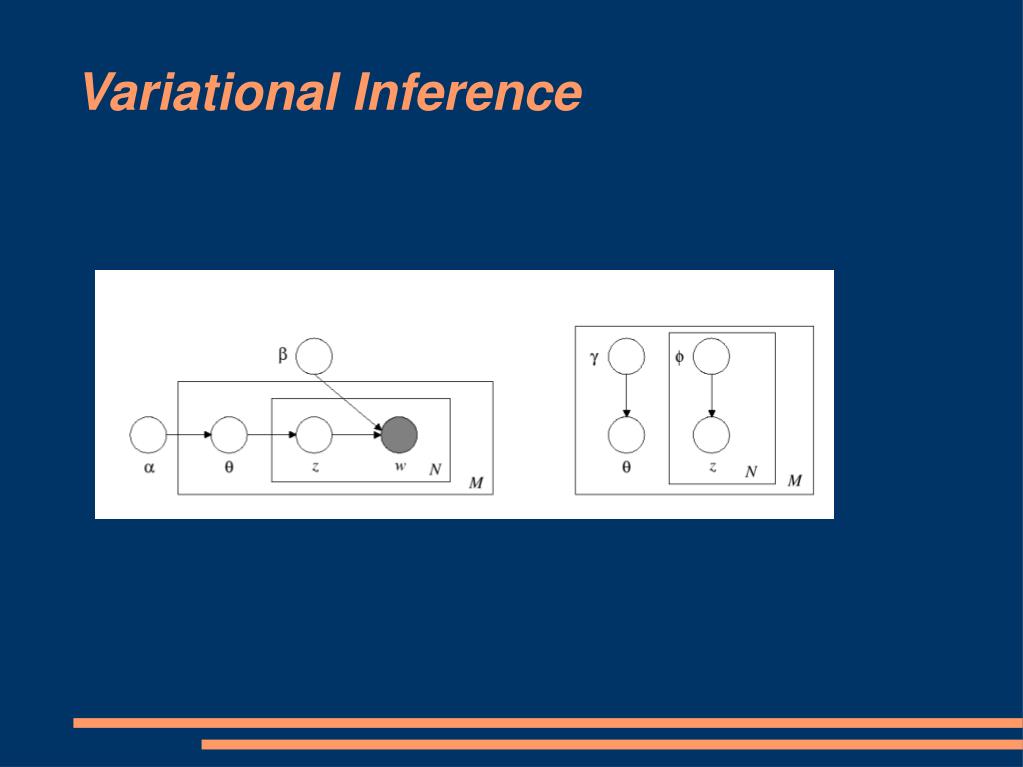 Variational Inference

$\beta$

$\alpha$ $\theta$ $z$ $w$ $N$ $M$

$\gamma$ $\phi$

$\theta$ $z$ $N$ $M$